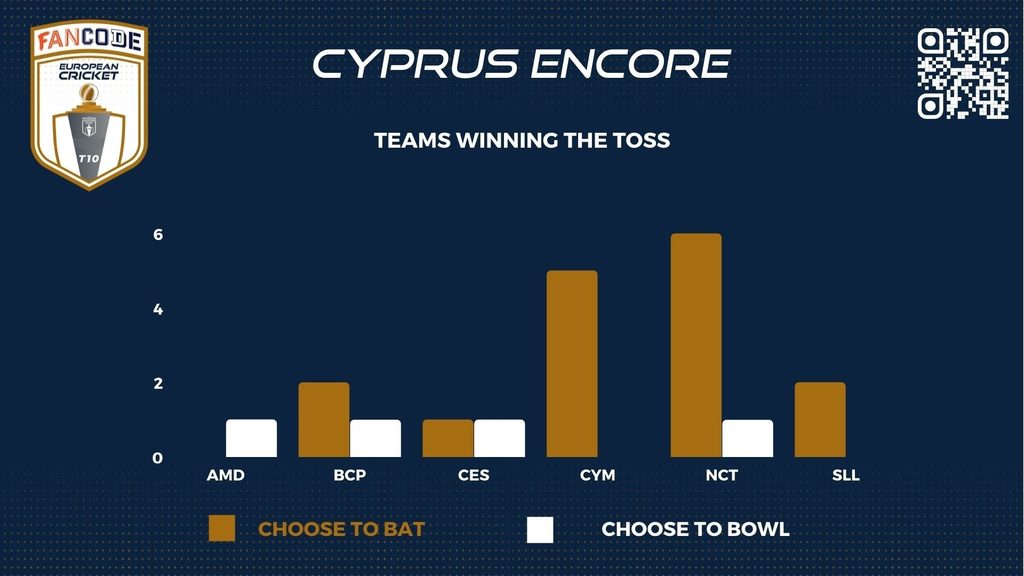 FANCODE
EUROPEAN CRICKET
T10

CYPRUS ENCORE

TEAMS WINNING THE TOSS

6
4
2
0

AMD BCP CES CYM NCT SLL

CHOOSE TO BAT
CHOOSE TO BOWL